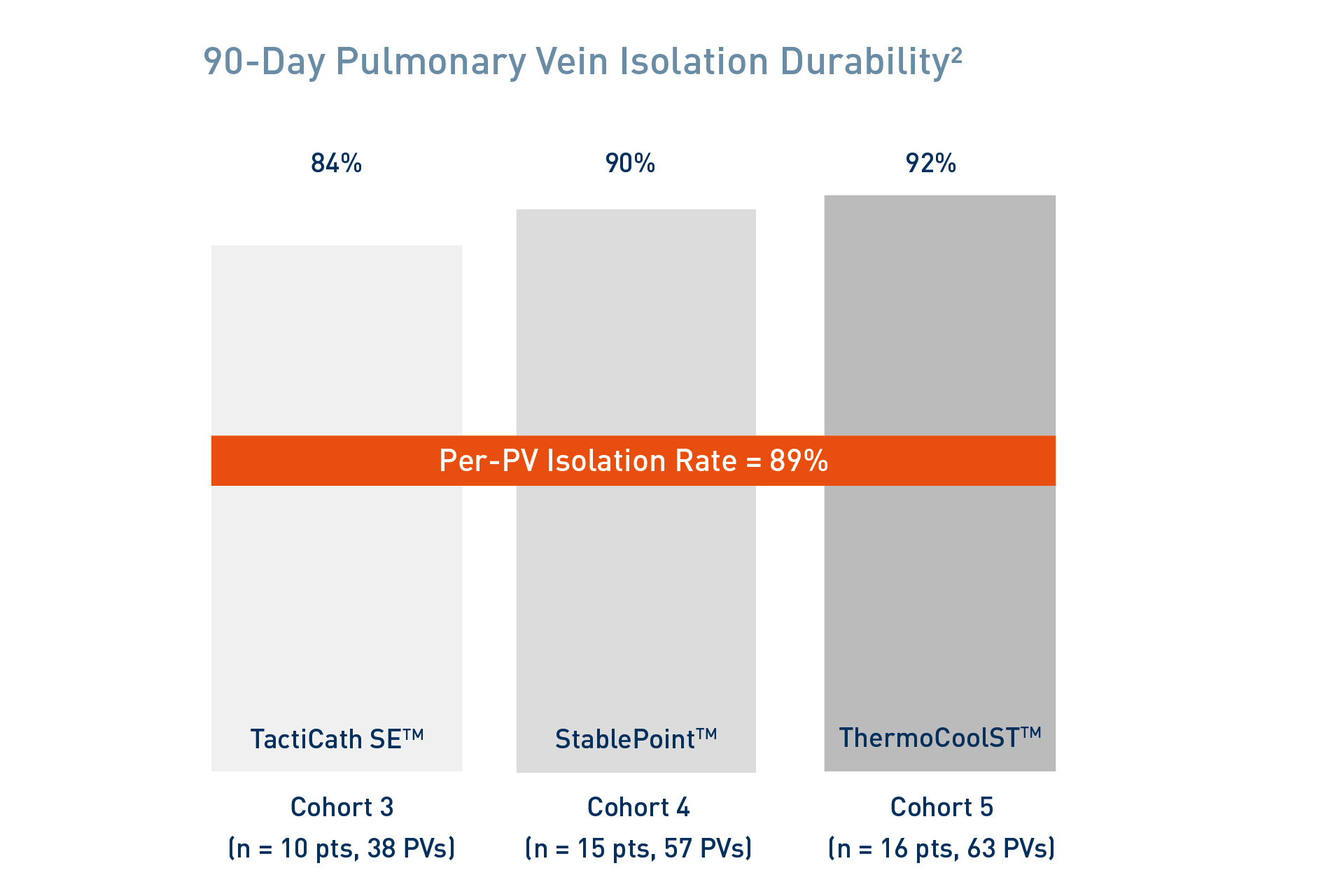 90-Day Pulmonary Vein Isolation Durability²

84%

90%

92%

Per-PV Isolation Rate = 89%

TactiCath SE™

StablePoint™

ThermoCoolST™

Cohort 3
(n = 10 pts, 38 PVs)

Cohort 4
(n = 15 pts, 57 PVs)

Cohort 5
(n = 16 pts, 63 PVs)